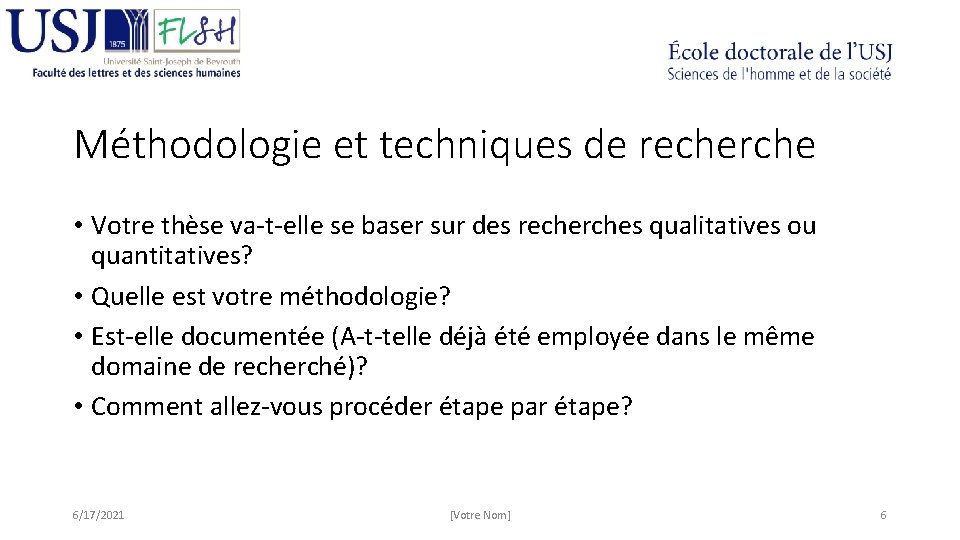 USJ 1875 FLSH
Université Saint-Joseph de Beyrouth
Faculté des lettres et des sciences humaines

École doctorale de l'USJ
Sciences de l'homme et de la société

Méthodologie et techniques de recherche

• Votre thèse va-t-elle se baser sur des recherches qualitatives ou quantitatives?
• Quelle est votre méthodologie?
• Est-elle documentée (A-t-telle déjà été employée dans le même domaine de recherché)?
• Comment allez-vous procéder étape par étape?

6/17/2021 [Votre Nom] 6